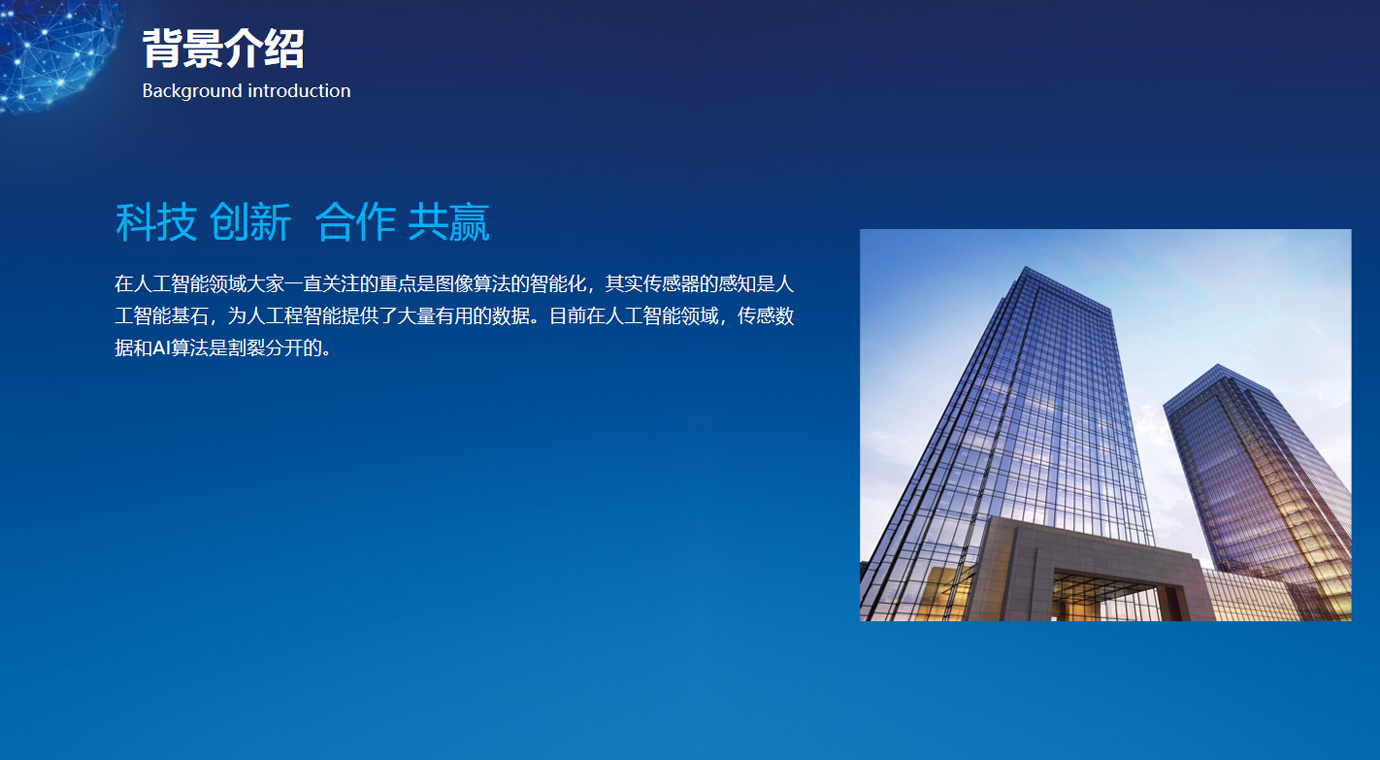 背景介绍
Background introduction

科技 创新 合作 共赢

在人工智能领域大家一直关注的重点是图像算法的智能化，其实传感器的感知是人工智能基石，为人工程智能提供了大量有用的数据。目前在人工智能领域，传感数据和AI算法是割裂分开的。